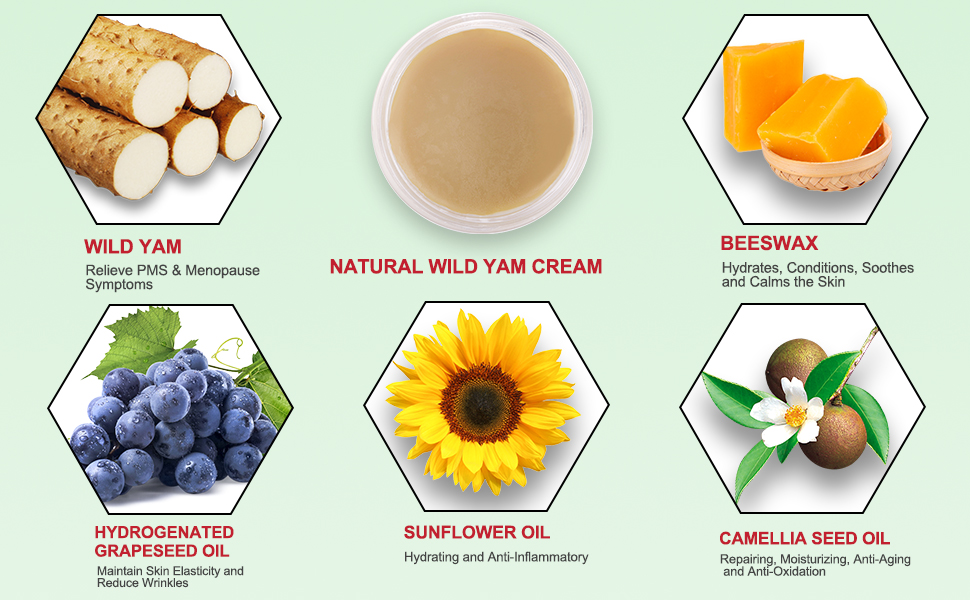 WILD YAM
Relieve PMS & Menopause Symptoms

NATURAL WILD YAM CREAM

BEESWAX
Hydrates, Conditions, Soothes and Calms the Skin

HYDROGENATED GRAPESEED OIL
Maintain Skin Elasticity and Reduce Wrinkles

SUNFLOWER OIL
Hydrating and Anti-Inflammatory

CAMELLIA SEED OIL
Repairing, Moisturizing, Anti-Aging and Anti-Oxidation